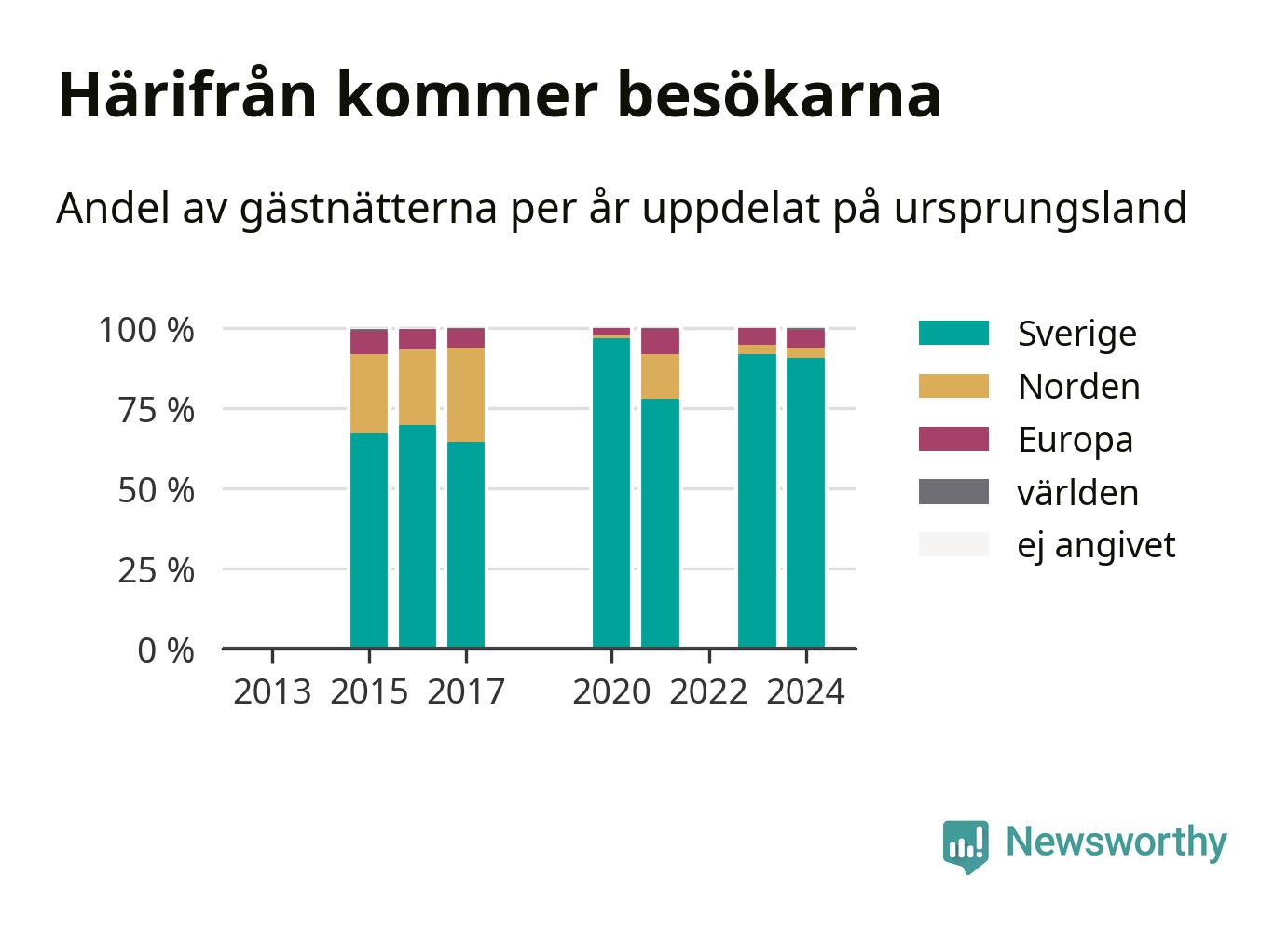 Härifrån kommer besökarna

Andel av gästnätterna per år uppdelat på ursprungsland

100 %
75 %
50 %
25 %
0 %

2013 2015 2017 2020 2022 2024

Sverige
Norden
Europa
världen
ej angivet

Newsworthy